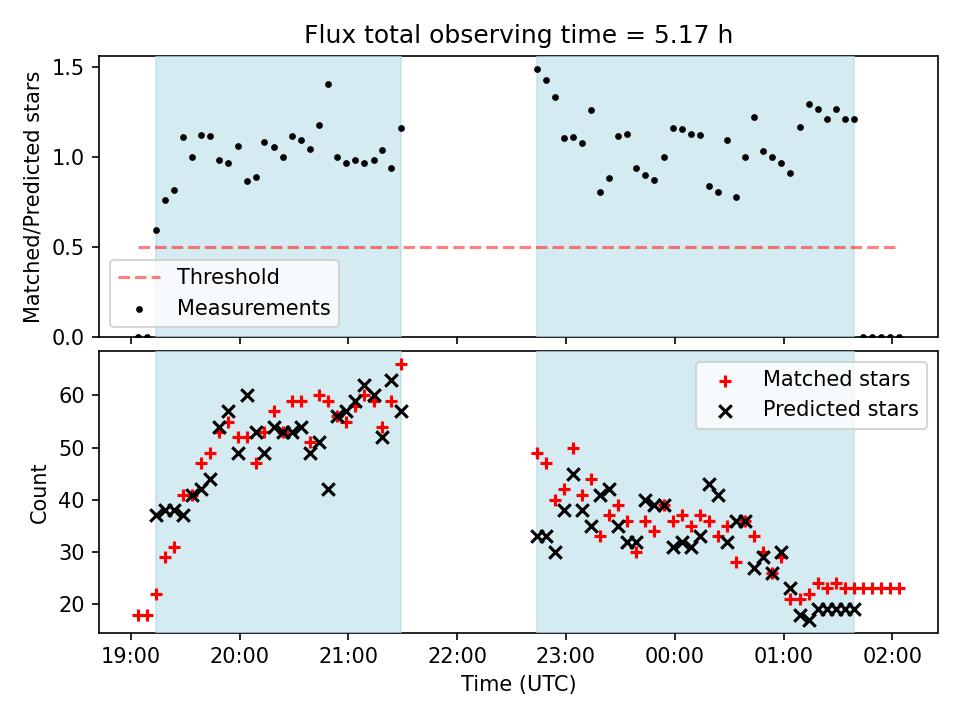 Flux total observing time = 5.17 h

Matched/Predicted stars

1.5
1.0
0.5
0.0

Threshold
Measurements

Count

60
50
40
30
20

Matched stars
Predicted stars

19:00 20:00 21:00 22:00 23:00 00:00 01:00 02:00

Time (UTC)